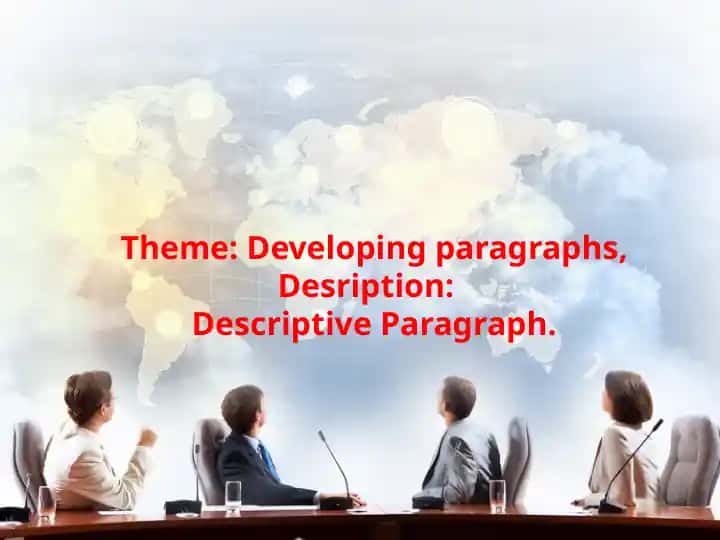 Theme: Developing paragraphs, Desription: Descriptive Paragraph.